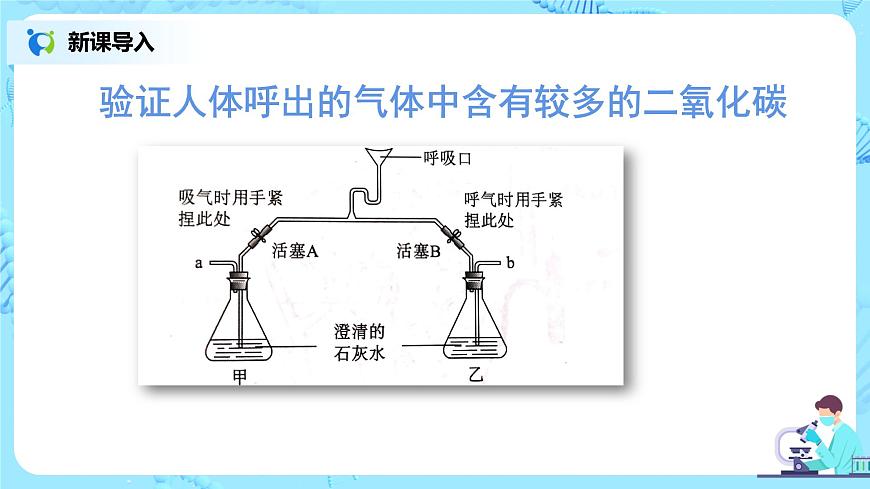 新课导入

验证人体呼出的气体中含有较多的二氧化碳

呼吸口

吸气时用手紧捏此处

呼气时用手紧捏此处

活塞A

活塞B

a

b

澄清的石灰水

甲

乙